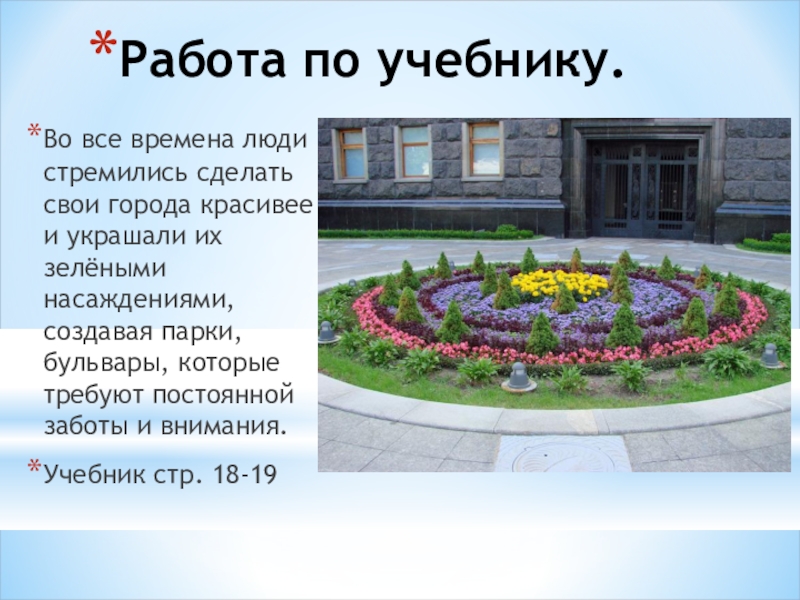 *Работа по учебнику.

*Во все времена люди стремились сделать свои города красивее и украшали их зелёными насаждениями, создавая парки, бульвары, которые требуют постоянной заботы и внимания.

*Учебник стр. 18-19